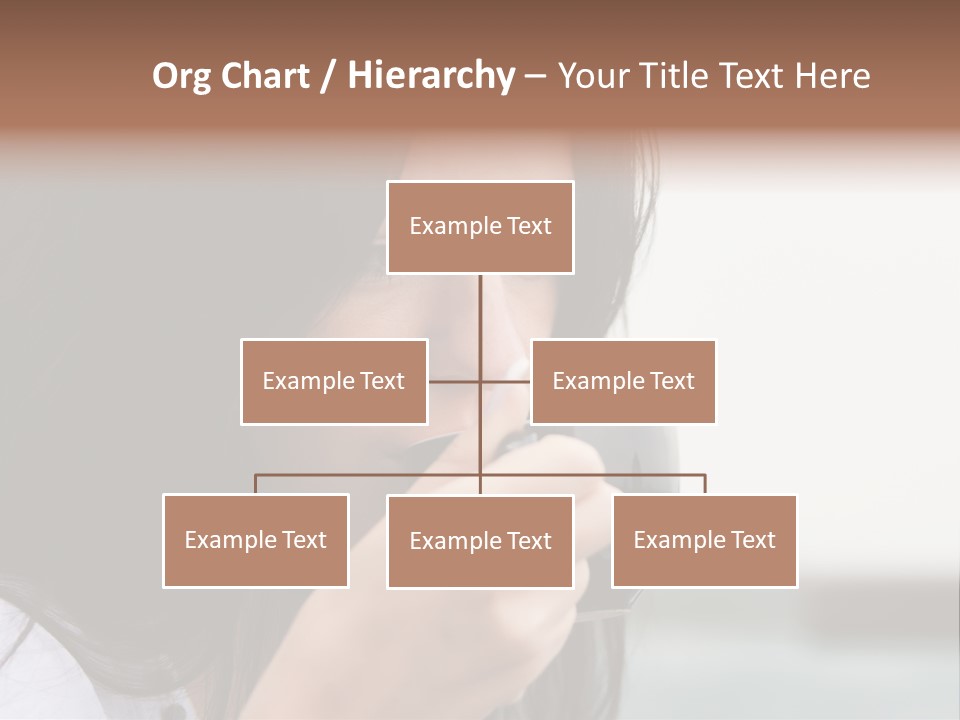 Org Chart / Hierarchy – Your Title Text Here

Example Text

Example Text

Example Text

Example Text

Example Text

Example Text